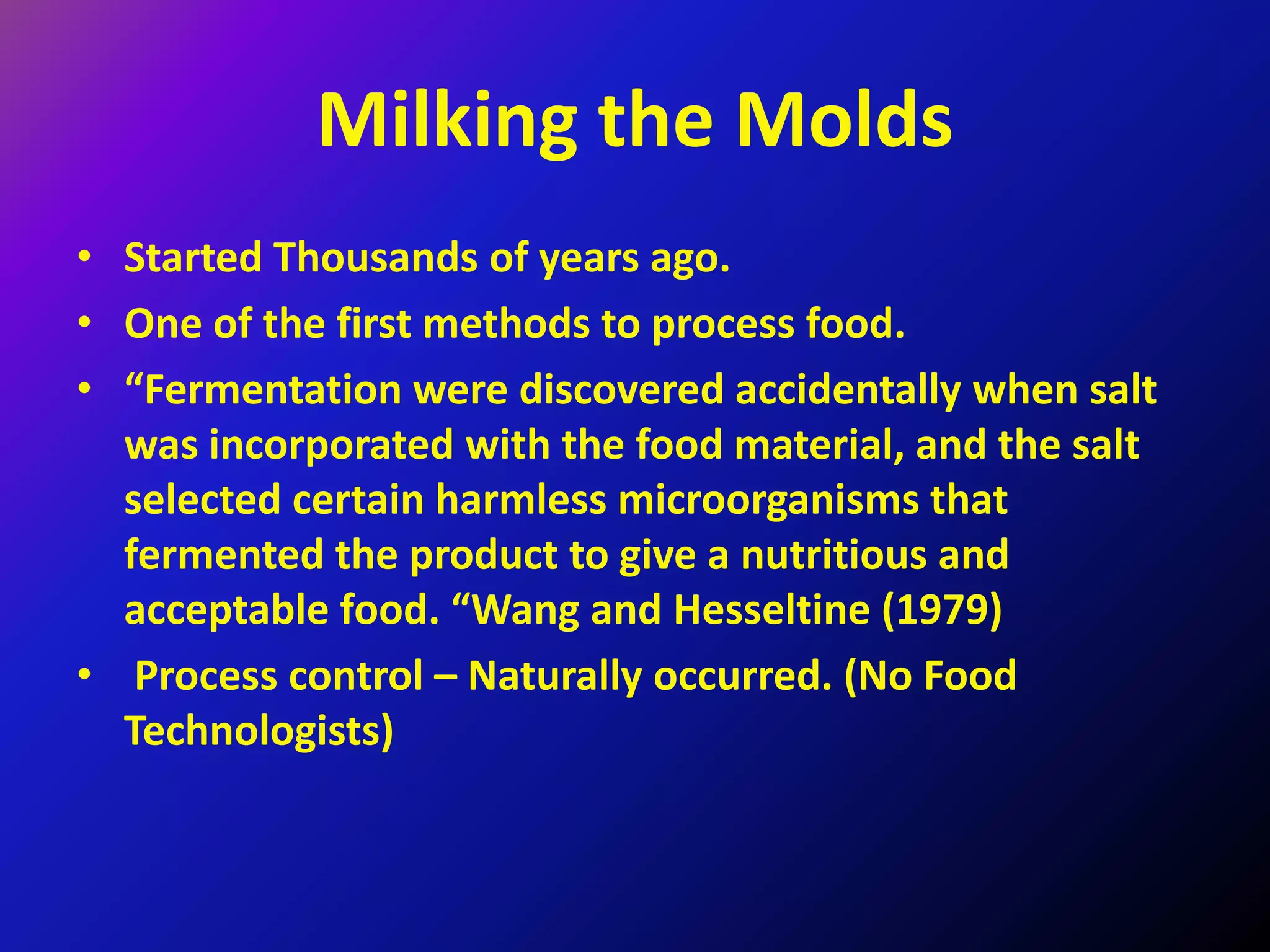 Milking the Molds

• Started Thousands of years ago.
• One of the first methods to process food.
• “Fermentation were discovered accidentally when salt was incorporated with the food material, and the salt selected certain harmless microorganisms that fermented the product to give a nutritious and acceptable food. “Wang and Hesseltine (1979)
• Process control – Naturally occurred. (No Food Technologists)